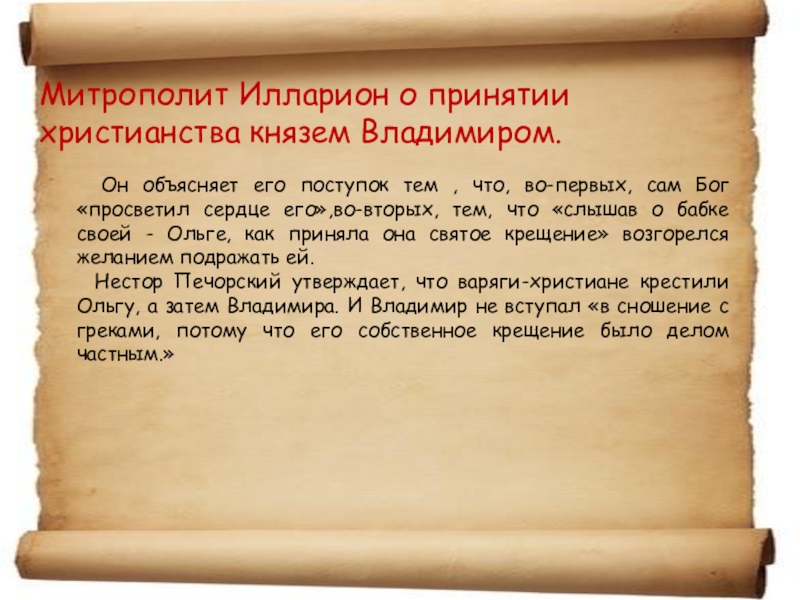 Митрополит Илларион о принятии христианства князем Владимиром.

Он объясняет его поступок тем , что, во-первых, сам Бог «просветил сердце его»,во-вторых, тем, что «слышав о бабке своей - Ольге, как приняла она святое крещение» возгорелся желанием подражать ей.

Нестор Печорский утверждает, что варяги-христиане крестили Ольгу, а затем Владимира. И Владимир не вступал «в сношение с греками, потому что его собственное крещение было делом частным.»